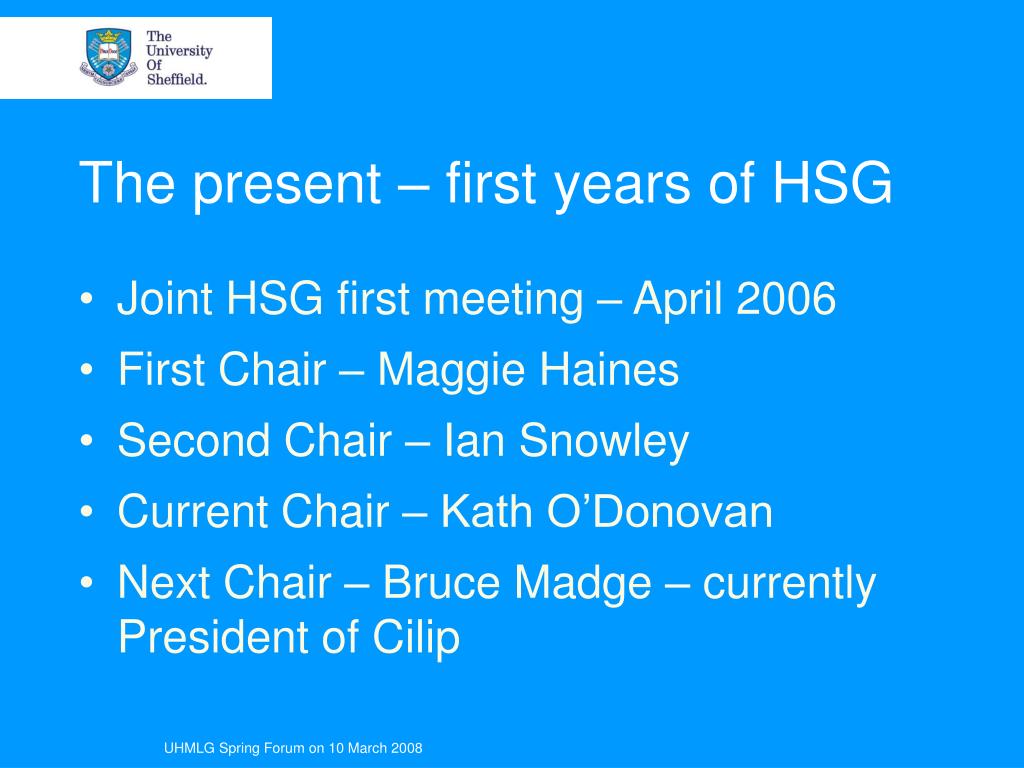 The University Of Sheffield.

The present – first years of HSG

• Joint HSG first meeting – April 2006
• First Chair – Maggie Haines
• Second Chair – Ian Snowley
• Current Chair – Kath O'Donovan
• Next Chair – Bruce Madge – currently President of Cilip

UHMLG Spring Forum on 10 March 2008